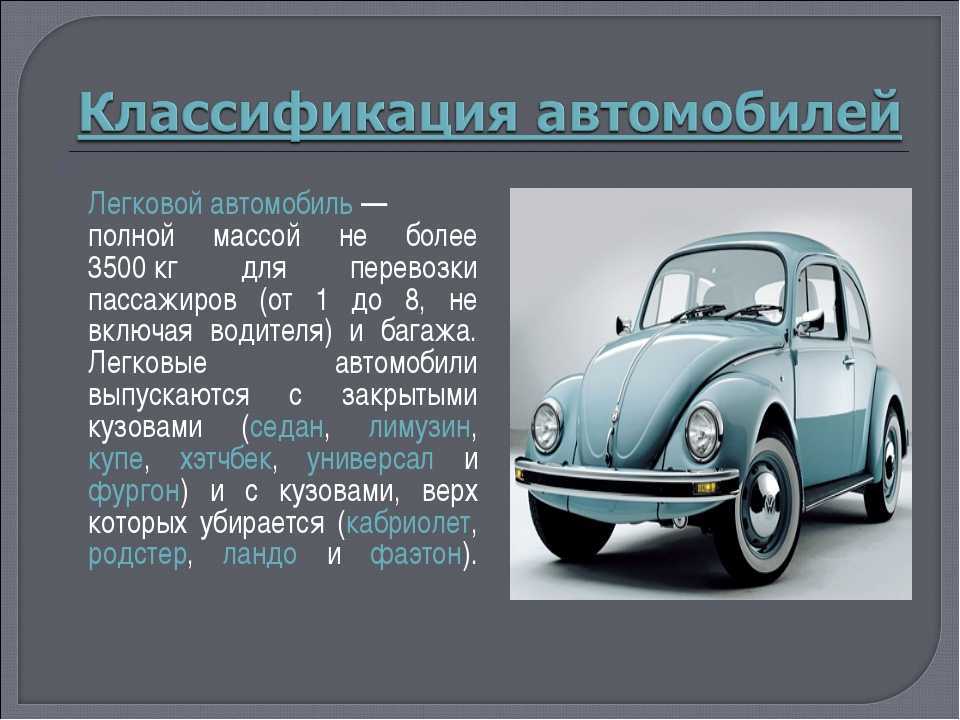 Классификация автомобилей

Легковой автомобиль — полной массой не более 3500 кг для перевозки пассажиров (от 1 до 8, не включая водителя) и багажа. Легковые автомобили выпускаются с закрытыми кузовами (седан, лимузин, купе, хэтчбек, универсал и фургон) и с кузовами, верх которых убирается (кабриолет, родстер, ландо и фаэтон).